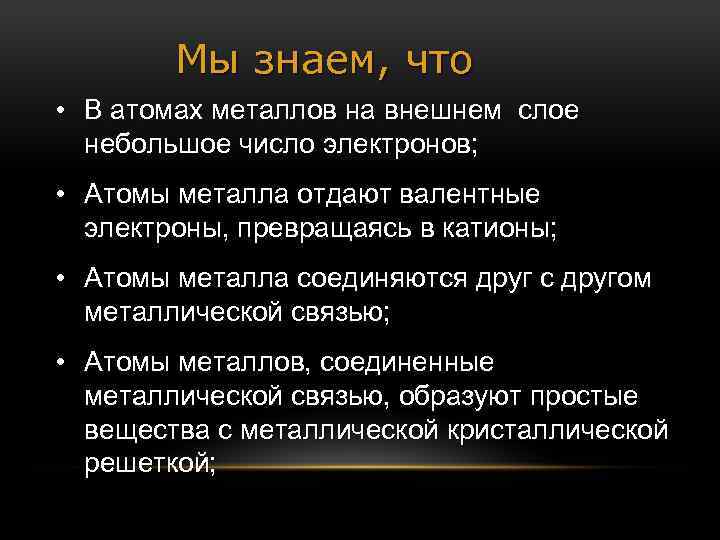 Мы знаем, что

• В атомах металлов на внешнем слое небольшое число электронов;

• Атомы металла отдают валентные электроны, превращаясь в катионы;

• Атомы металла соединяются друг с другом металлической связью;

• Атомы металлов, соединенные металлической связью, образуют простые вещества с металлической кристаллической решеткой;